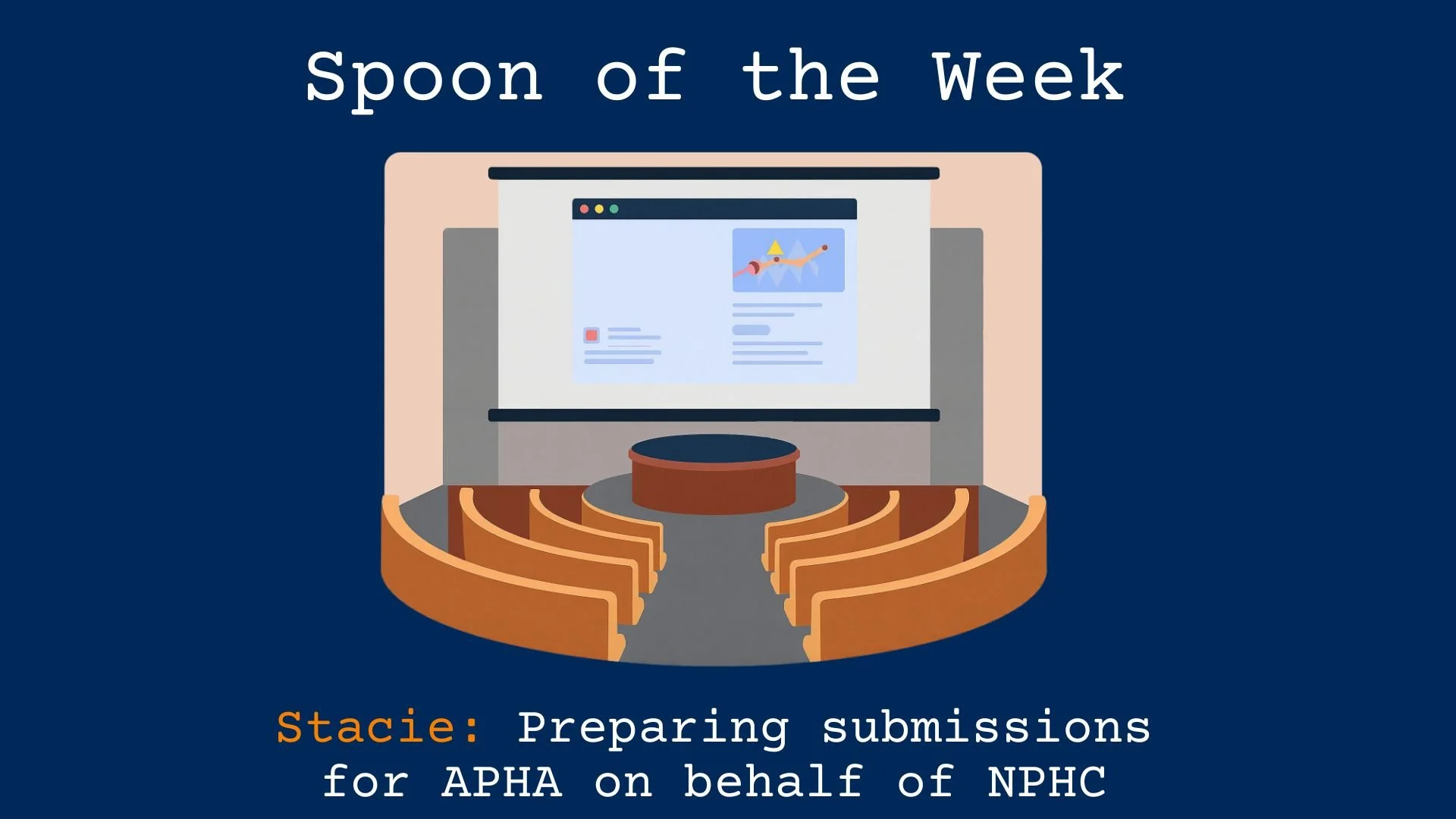 Spoon of the Week

Stacie: Preparing submissions for APHA on behalf of NPHC